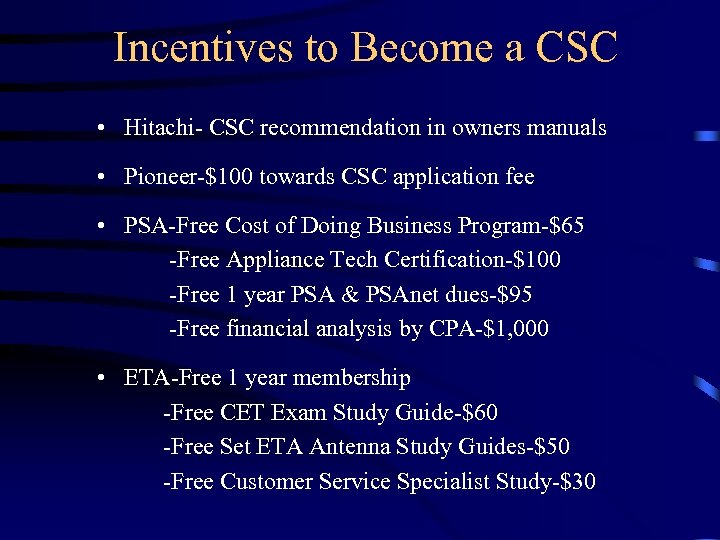 Incentives to Become a CSC

• Hitachi- CSC recommendation in owners manuals

• Pioneer-\$100 towards CSC application fee

• PSA-Free Cost of Doing Business Program-\$65
-Free Appliance Tech Certification-\$100
-Free 1 year PSA & PSAnet dues-\$95
-Free financial analysis by CPA-\$1,000

• ETA-Free 1 year membership
-Free CET Exam Study Guide-\$60
-Free Set ETA Antenna Study Guides-\$50
-Free Customer Service Specialist Study-\$30